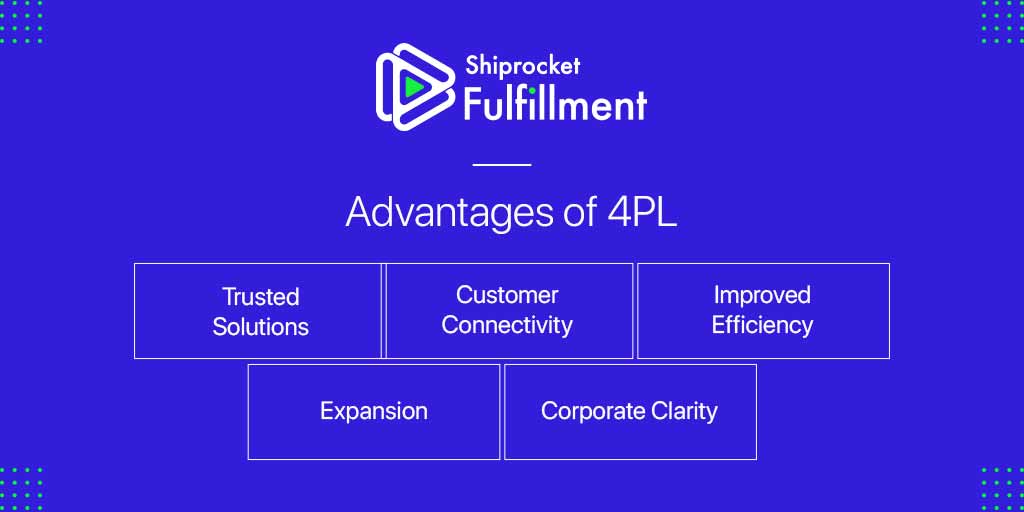 Shiprocket
Fulfillment

Advantages of 4PL

Trusted Solutions

Customer Connectivity

Improved Efficiency

Expansion

Corporate Clarity